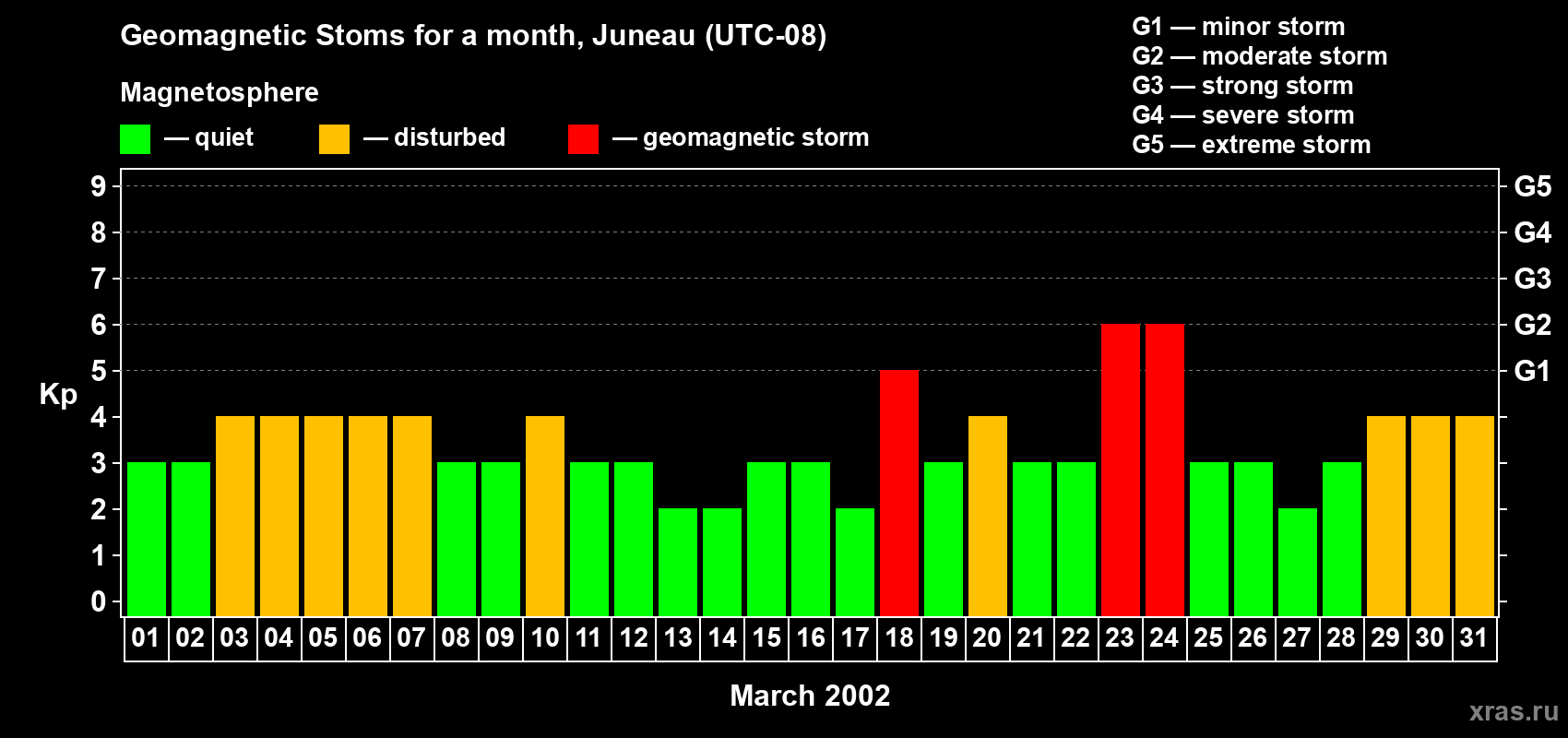 Geomagnetic Stoms for a month, Juneau (UTC-08)

Magnetosphere

— quiet — disturbed — geomagnetic storm

G1 — minor storm
G2 — moderate storm
G3 — strong storm
G4 — severe storm
G5 — extreme storm

Kp

9
8
7
6
5
4
3
2
1
0

G5
G4
G3
G2
G1

01 02 03 04 05 06 07 08 09 10 11 12 13 14 15 16 17 18 19 20 21 22 23 24 25 26 27 28 29 30 31

March 2002

xras.ru